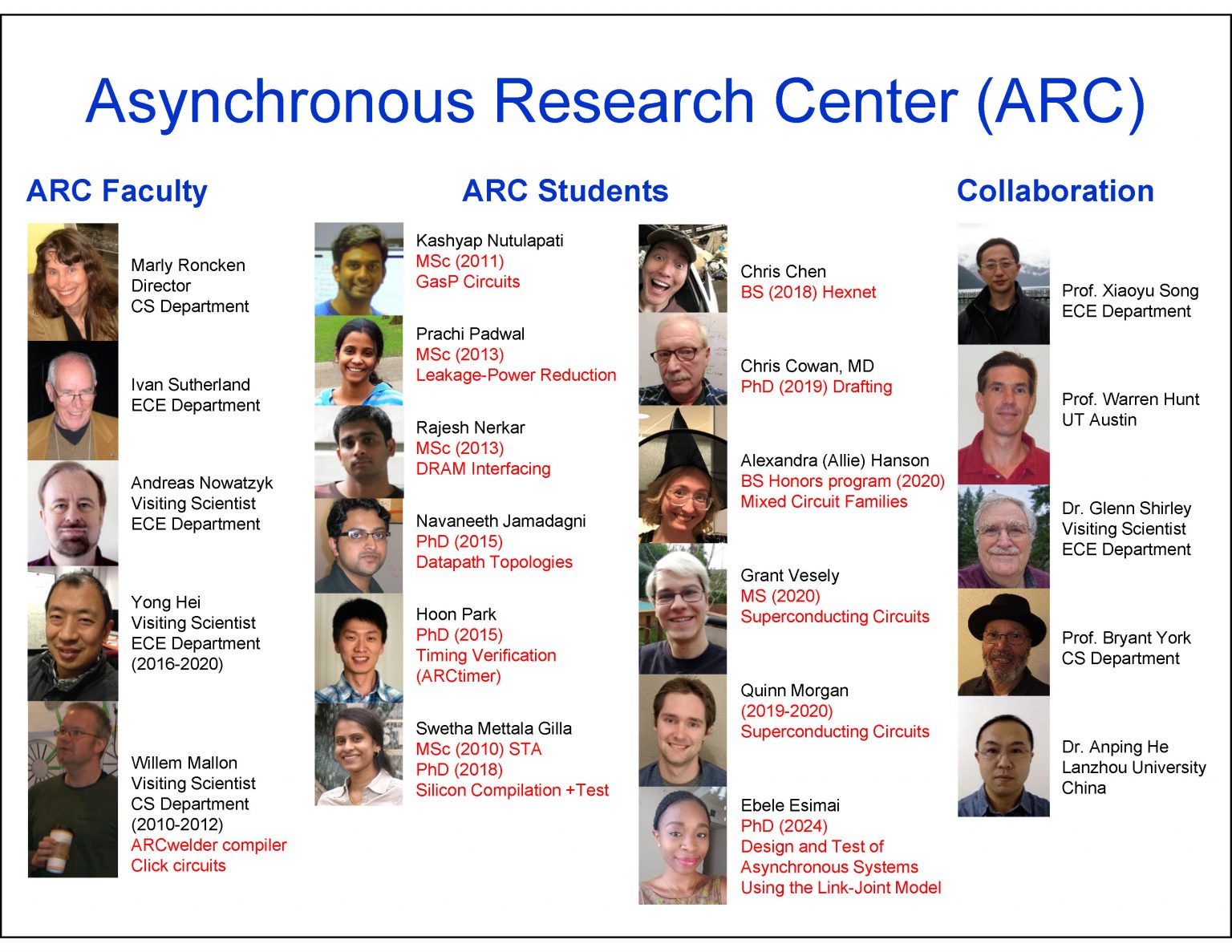 Asynchronous Research Center (ARC)

ARC Faculty

Marly Roncken
Director
CS Department

Ivan Sutherland
ECE Department

Andreas Nowatzyk
Visiting Scientist
ECE Department

Yong Hei
Visiting Scientist
ECE Department
(2016-2020)

Willem Mallon
Visiting Scientist
CS Department
(2010-2012)
ARCwelder compiler
Click circuits

ARC Students

Kashyap Nutulapati
MSc (2011)
GasP Circuits

Prachi Padwal
MSc (2013)
Leakage-Power Reduction

Rajesh Nerkar
MSc (2013)
DRAM Interfacing

Navaneeth Jamadagni
PhD (2015)
Datapath Topologies

Hoon Park
PhD (2015)
Timing Verification
(ARCtimer)

Swetha Mettala Gilla
MSc (2010) STA
PhD (2018)
Silicon Compilation +Test

Chris Chen
BS (2018) Hexnet

Chris Cowan, MD
PhD (2019) Drafting

Alexandra (Allie) Hanson
BS Honors program (2020)
Mixed Circuit Families

Grant Vesely
MS (2020)
Superconducting Circuits

Quinn Morgan
(2019-2020)
Superconducting Circuits

Ebele Esimai
PhD (2024)
Design and Test of
Asynchronous Systems
Using the Link-Joint Model

Collaboration

Prof. Xiaoyu Song
ECE Department

Prof. Warren Hunt
UT Austin

Dr. Glenn Shirley
Visiting Scientist
ECE Department

Prof. Bryant York
CS Department

Dr. Anping He
Lanzhou University
China